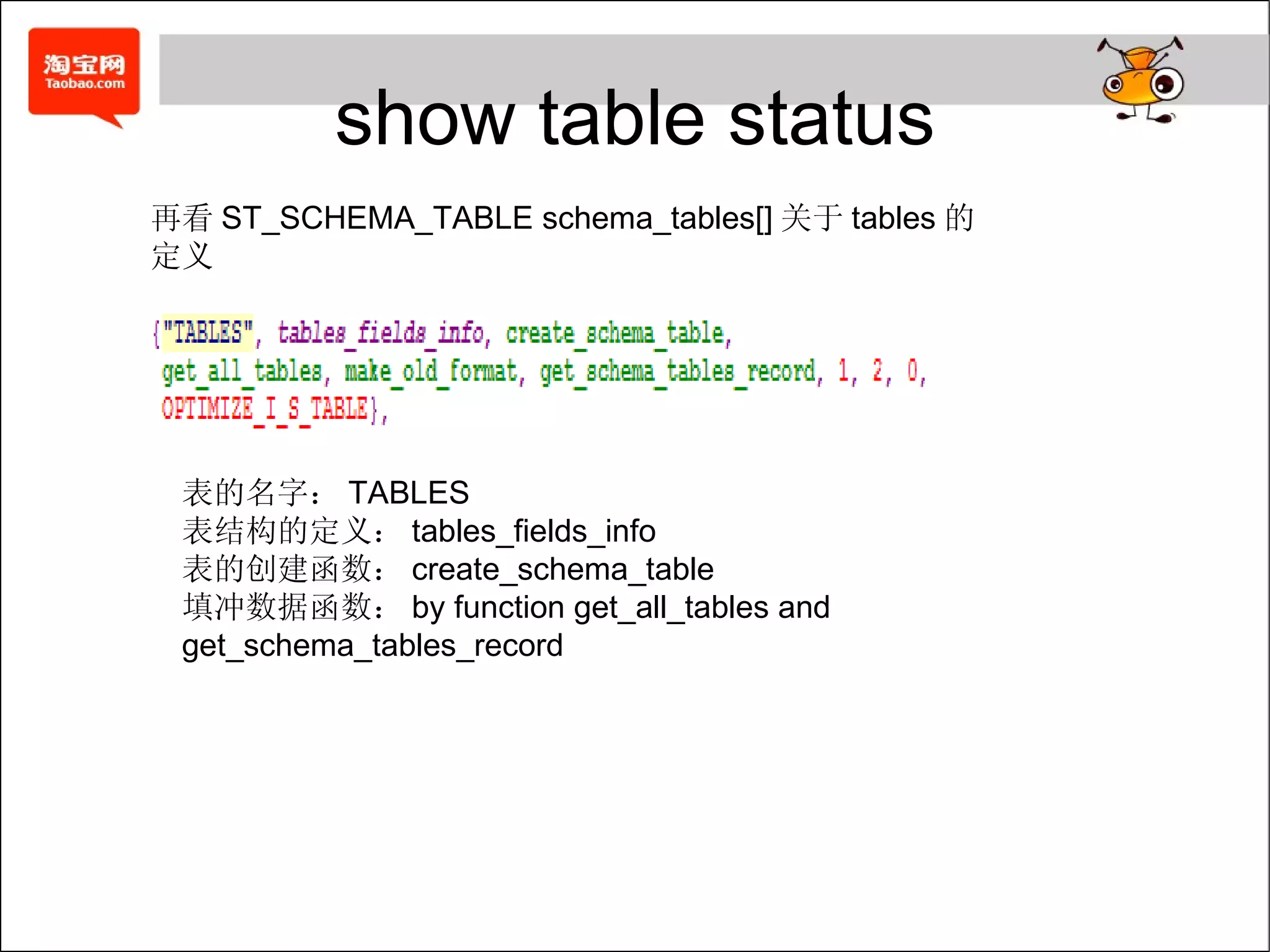 淘宝网
Taobao.com

show table status

再看 ST_SCHEMA_TABLE schema_tables[] 关于 tables 的定义

{"TABLES", tables_fields_info, create_schema_table,
get_all_tables, make_old_format, get_schema_tables_record, 1, 2, 0,
OPTIMIZE_I_S_TABLE},

表的名字： TABLES
表结构的定义： tables_fields_info
表的创建函数： create_schema_table
填冲数据函数： by function get_all_tables and get_schema_tables_record